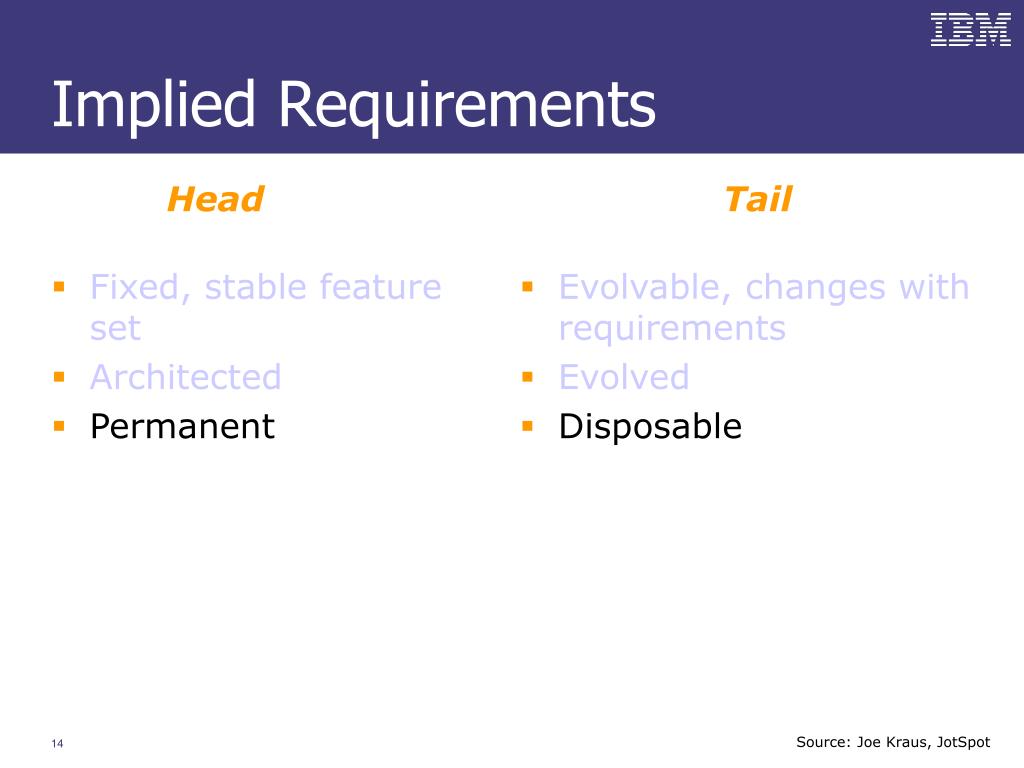 IBM

Implied Requirements

Head

- Fixed, stable feature set
- Architected
- Permanent

Tail

- Evolvable, changes with requirements
- Evolved
- Disposable

14

Source: Joe Kraus, JotSpot